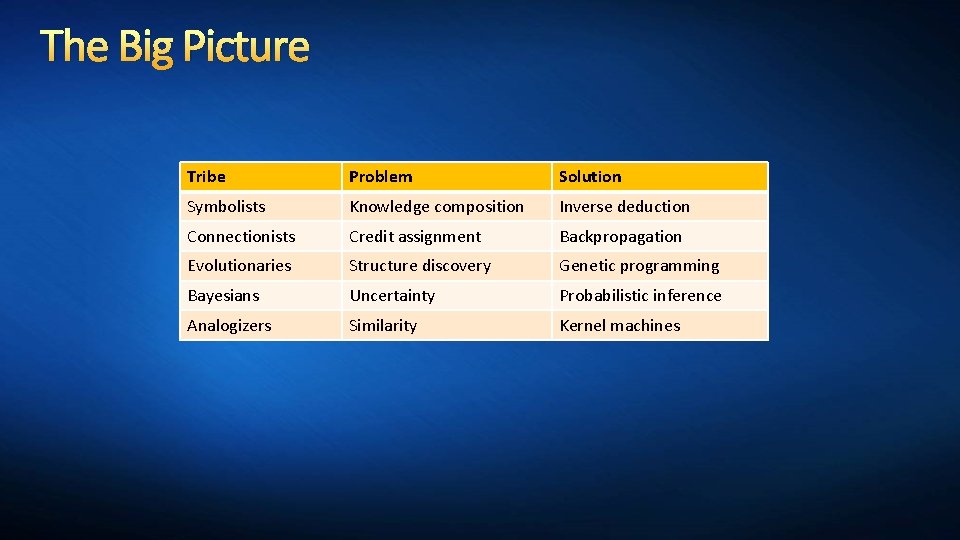 The Big Picture

| Tribe | Problem | Solution |
|---|---|---|
| Symbolists | Knowledge composition | Inverse deduction |
| Connectionists | Credit assignment | Backpropagation |
| Evolutionaries | Structure discovery | Genetic programming |
| Bayesians | Uncertainty | Probabilistic inference |
| Analogizers | Similarity | Kernel machines |